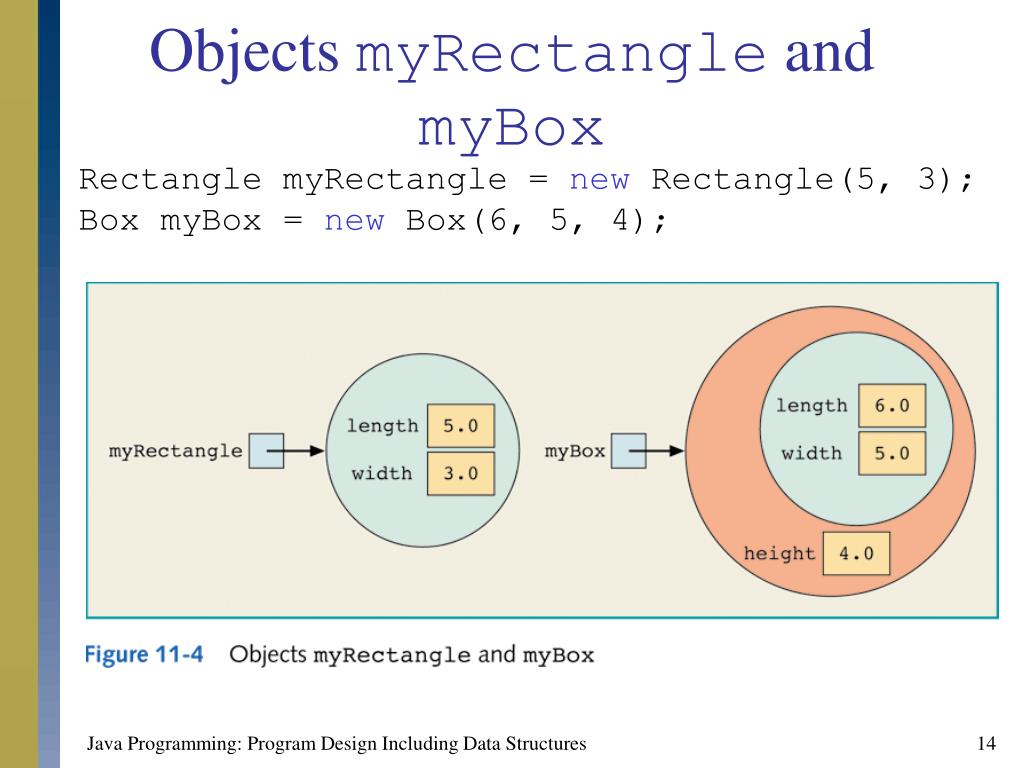 Objects myRectangle and myBox

Rectangle myRectangle = new Rectangle(5, 3);
Box myBox = new Box(6, 5, 4);

myRectangle
length 5.0
width 3.0
myBox
length 6.0
width 5.0
height 4.0

Figure 11-4 Objects myRectangle and myBox

Java Programming: Program Design Including Data Structures

14